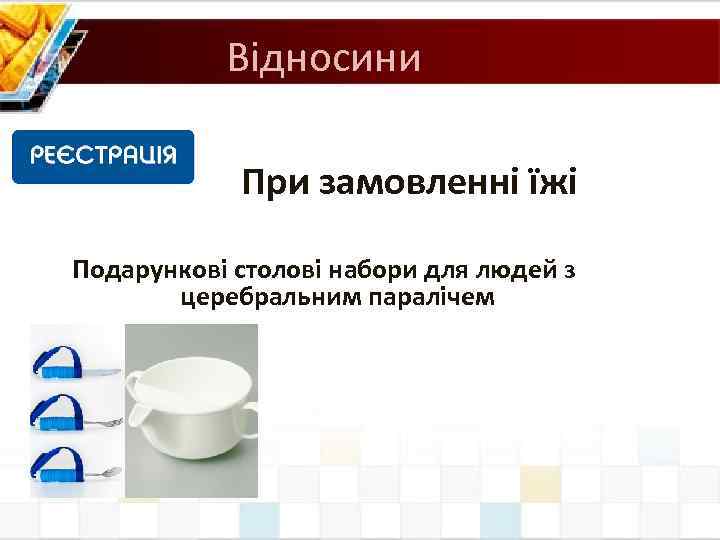 Відносини

РЕЄСТРАЦІЯ

При замовленні їжі

Подарункові столові набори для людей з церебральним паралічем